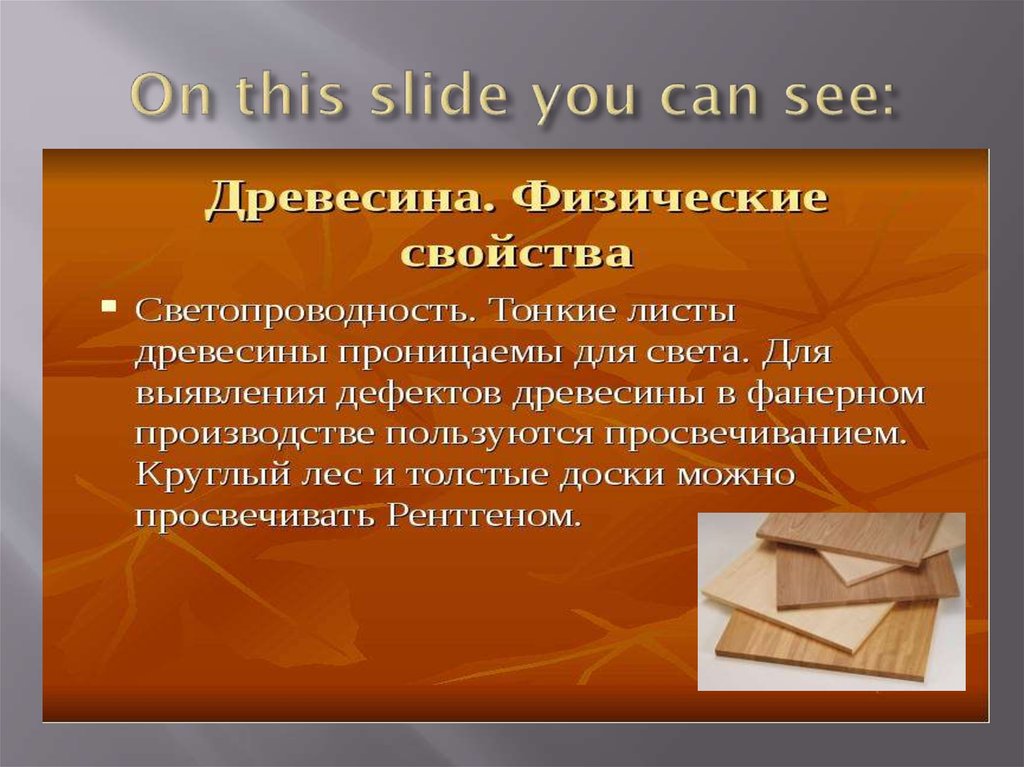 On this slide you can see:

Древесина. Физические свойства

▪ Светопроводность. Тонкие листы древесины проницаемы для света. Для выявления дефектов древесины в фанерном производстве пользуются просвечиванием. Круглый лес и толстые доски можно просвечивать Рентгеном.